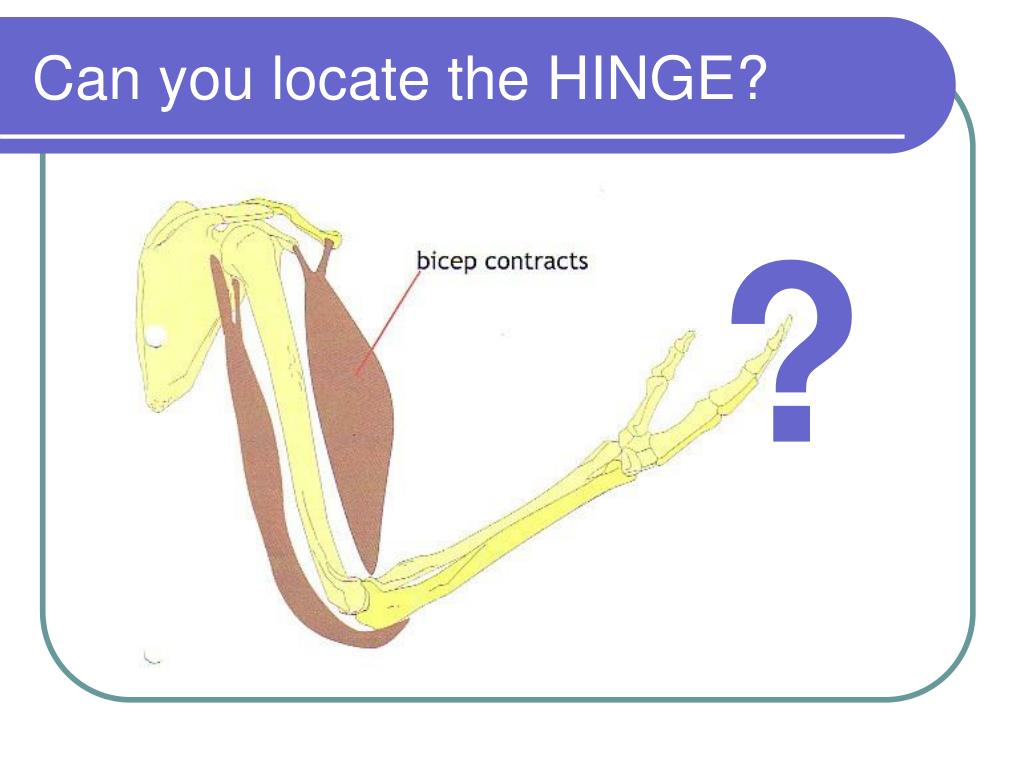 Can you locate the HINGE?

bicep contracts

?